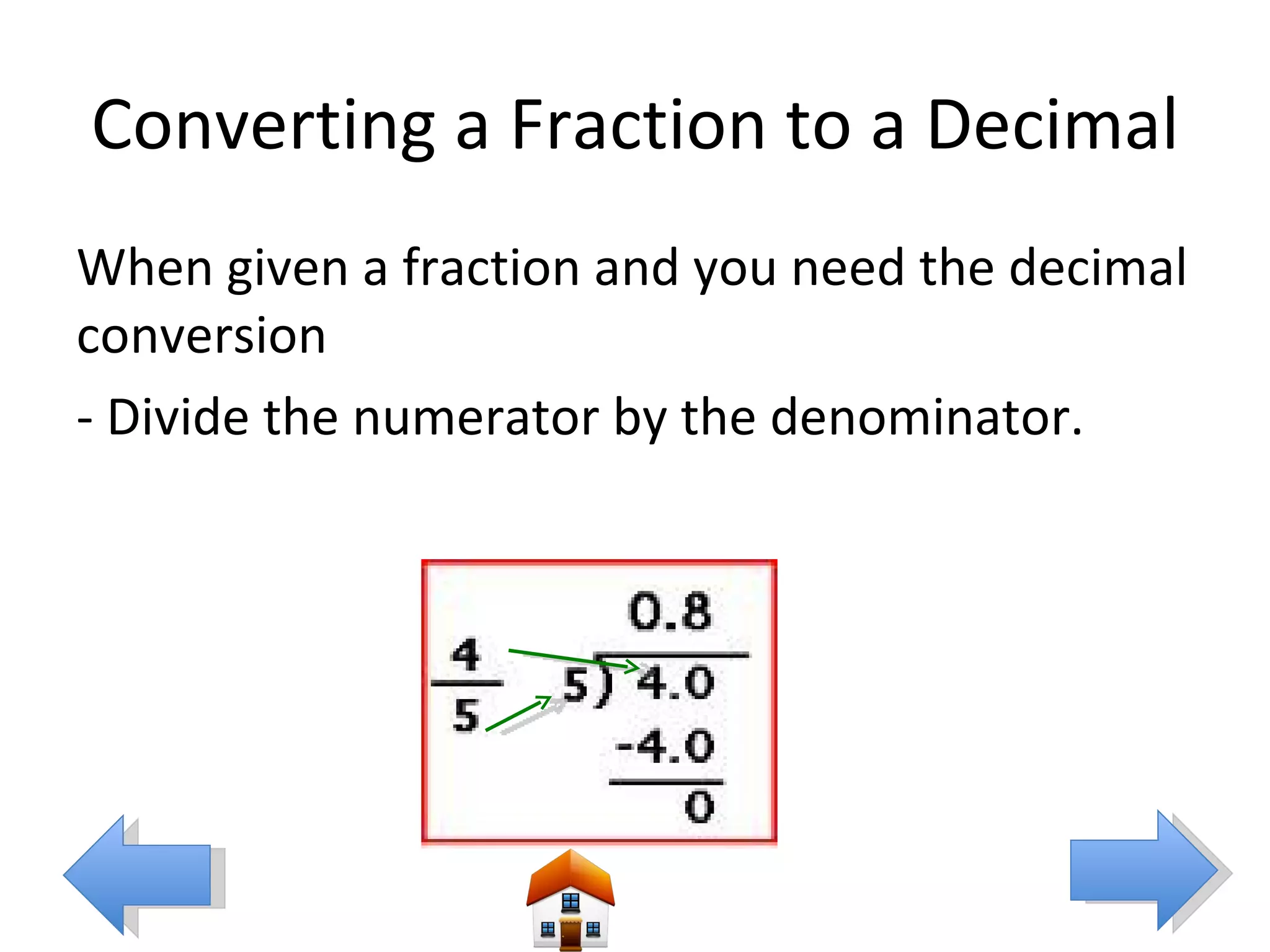 Converting a Fraction to a Decimal

When given a fraction and you need the decimal conversion

- Divide the numerator by the denominator.

$\frac{4}{5}$

0.8

5) 4.0

-4.0

0